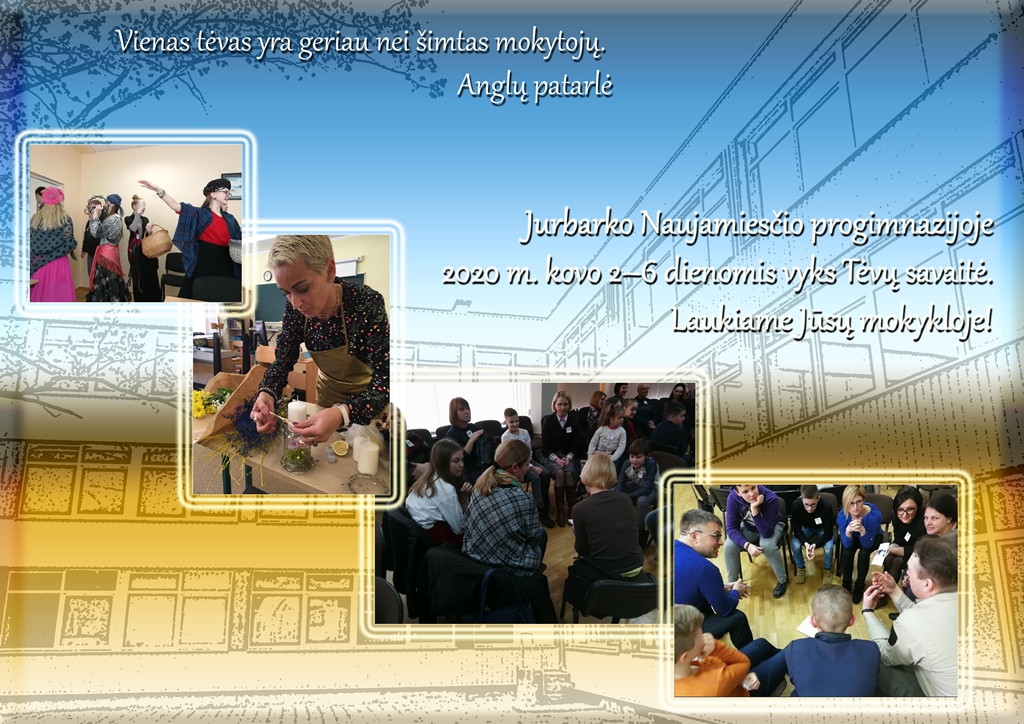 Vienas tėvas yra geriau nei šimtas mokytojų.
Anglų patarlė

Jurbarko Naujamiesčio progimnazijoje
2020 m. kovo 2–6 dienomis vyks Tėvų savaitė.
Laukiame Jūsų mokykloje!